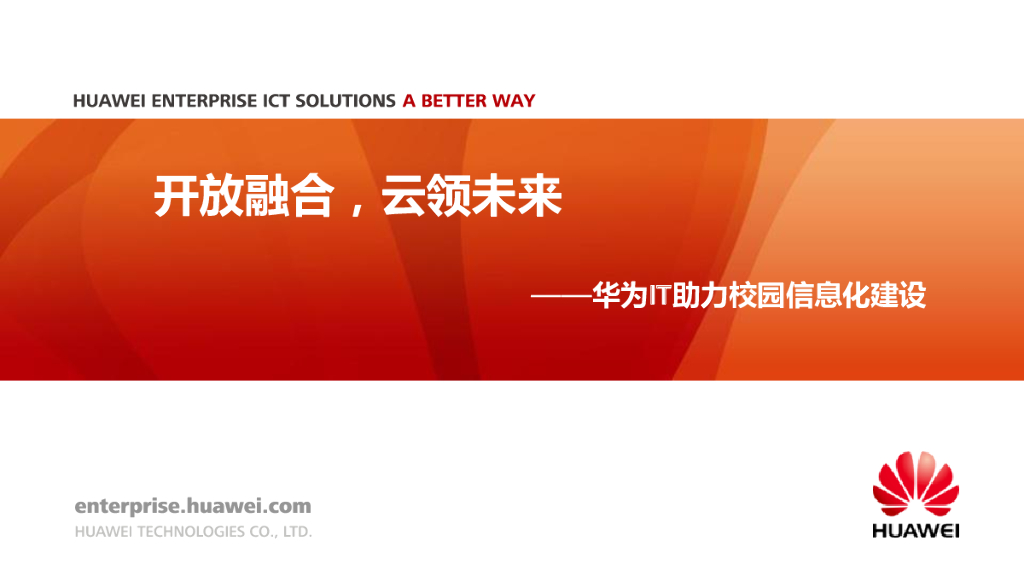 HUAWEI ENTERPRISE ICT SOLUTIONS A BETTER WAY

开放融合，云领未来

——华为IT助力校园信息化建设

enterprise.huawei.com
HUAWEI TECHNOLOGIES CO., LTD.

HUAWEI